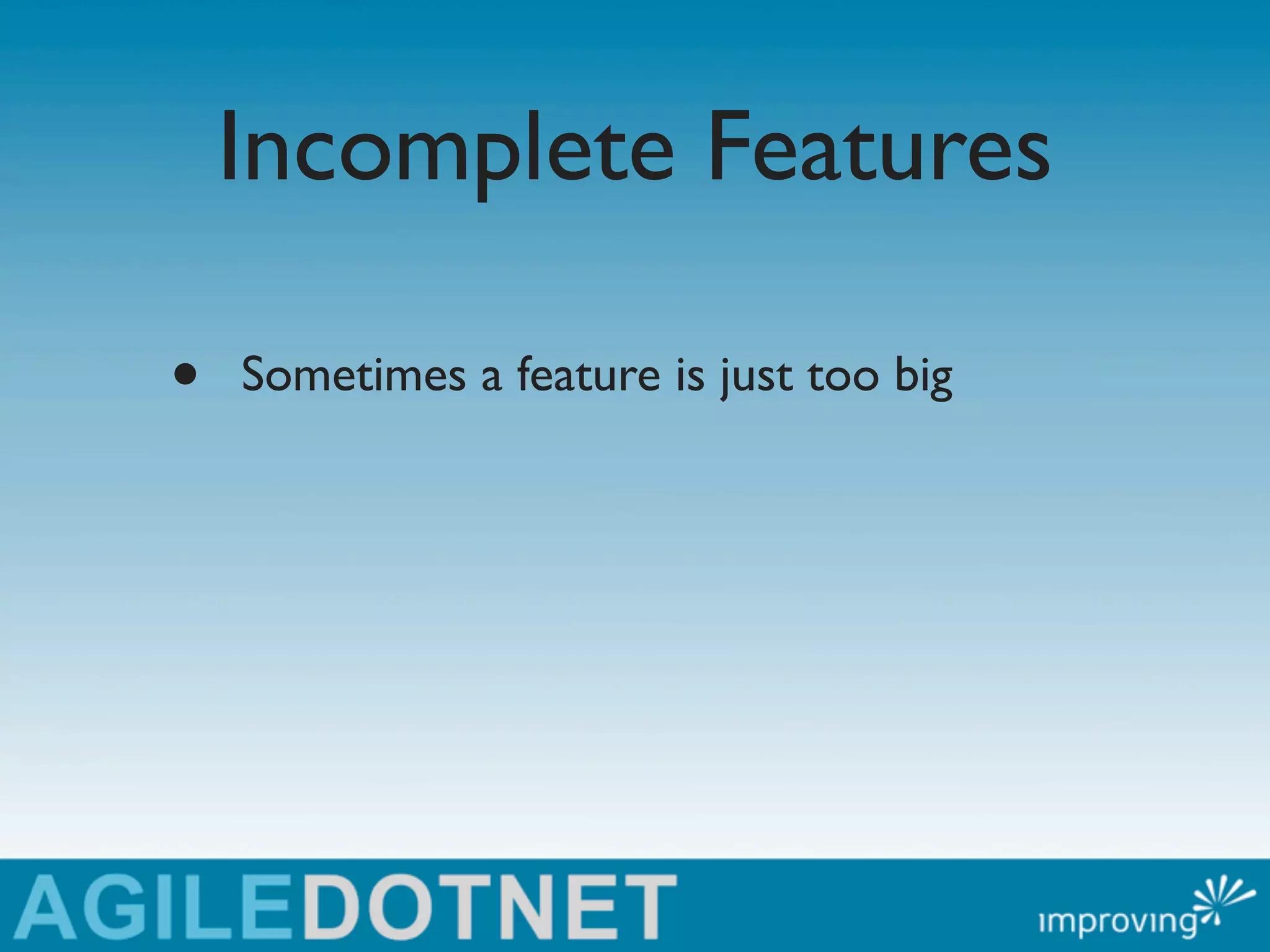 Incomplete Features

• Sometimes a feature is just too big

AGILEDOTNET

improving